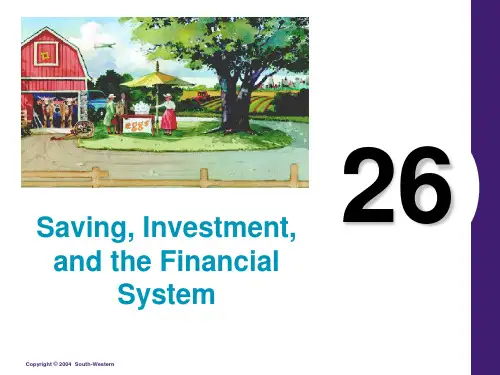 eggs

26

Saving, Investment, and the Financial System

Copyright © 2004 South-Western